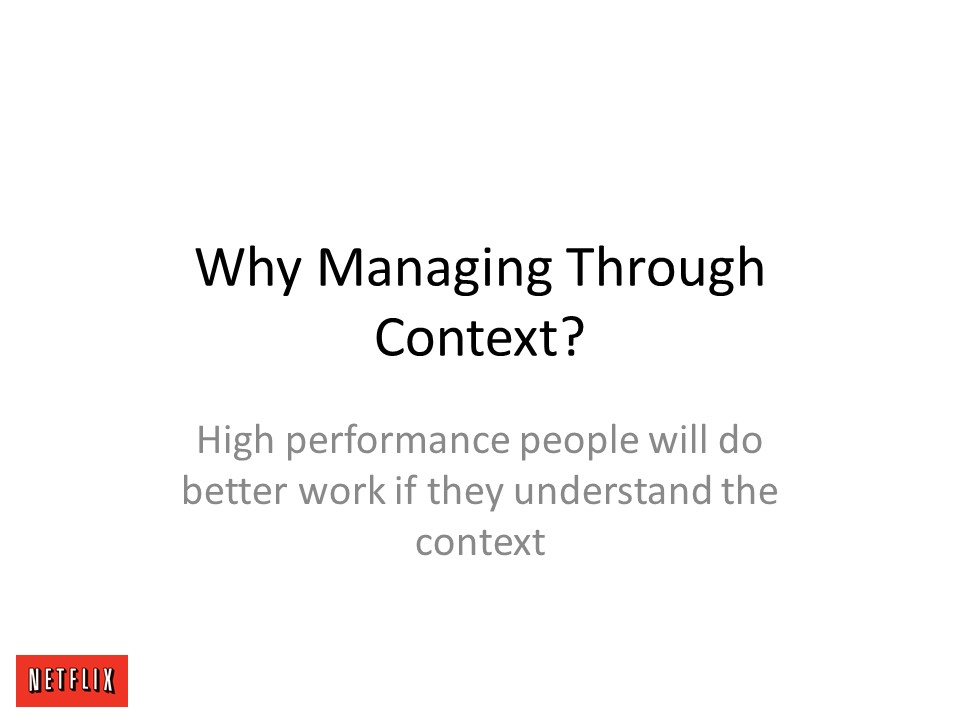 Why Managing Through Context?

High performance people will do better work if they understand the context

NETFLIX